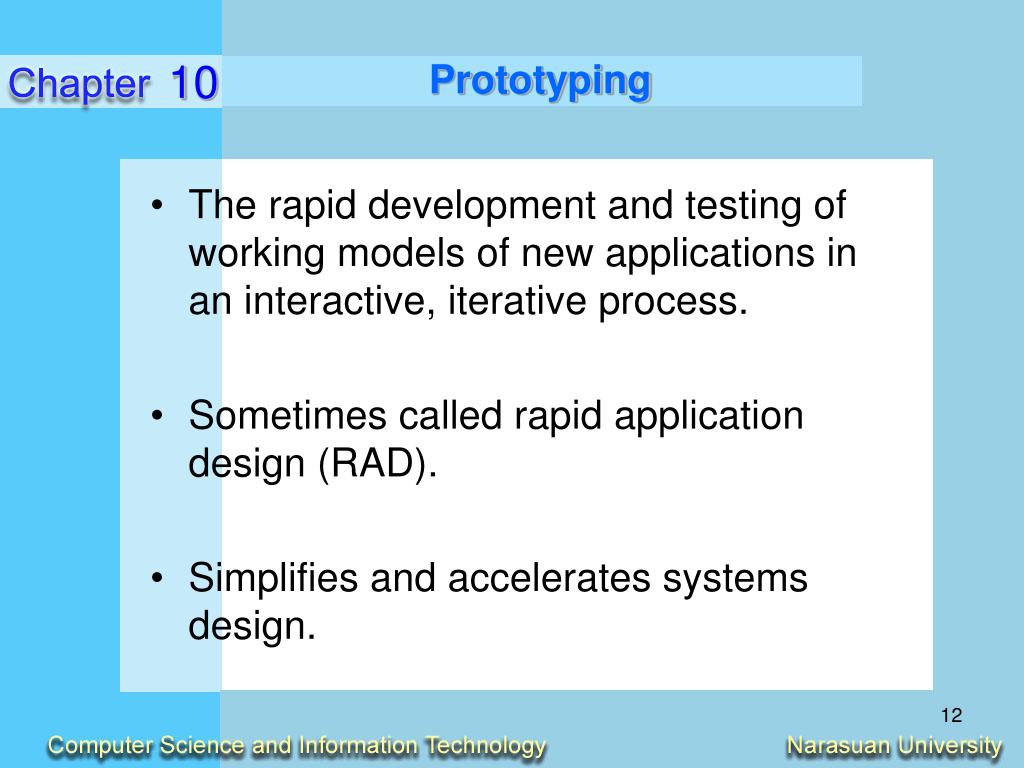 Chapter 10

Prototyping

• The rapid development and testing of working models of new applications in an interactive, iterative process.

• Sometimes called rapid application design (RAD).

• Simplifies and accelerates systems design.

12

Computer Science and Information Technology

Narasuan University